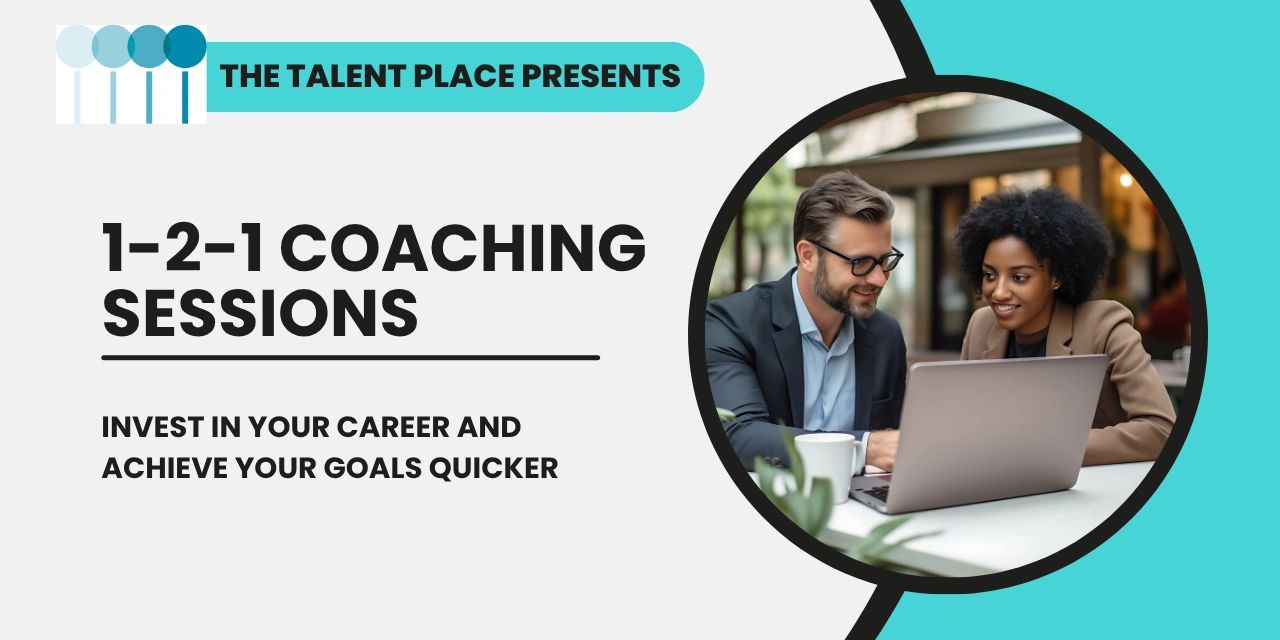 THE TALENT PLACE PRESENTS

1-2-1 COACHING SESSIONS

INVEST IN YOUR CAREER AND ACHIEVE YOUR GOALS QUICKER